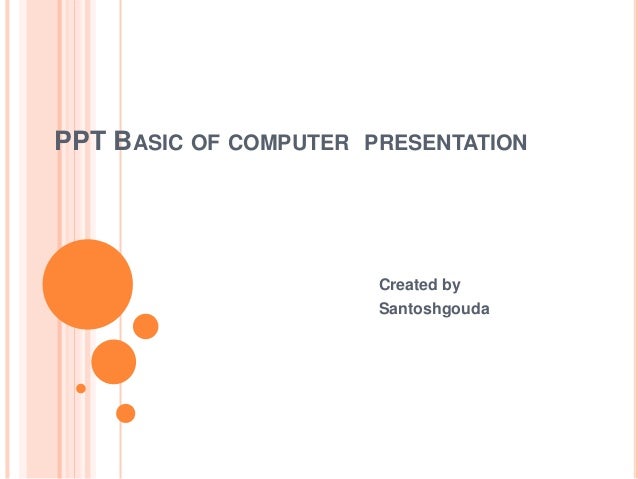 PPT BASIC OF COMPUTER PRESENTATION

Created by
Santoshgouda